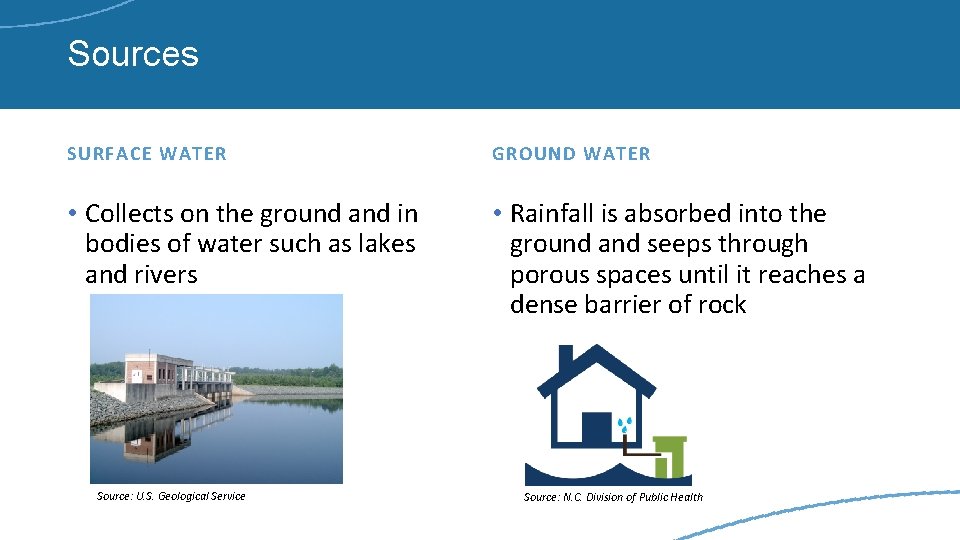 Sources

SURFACE WATER

• Collects on the ground and in bodies of water such as lakes and rivers

Source: U.S. Geological Service

GROUND WATER

• Rainfall is absorbed into the ground and seeps through porous spaces until it reaches a dense barrier of rock

Source: N.C. Division of Public Health